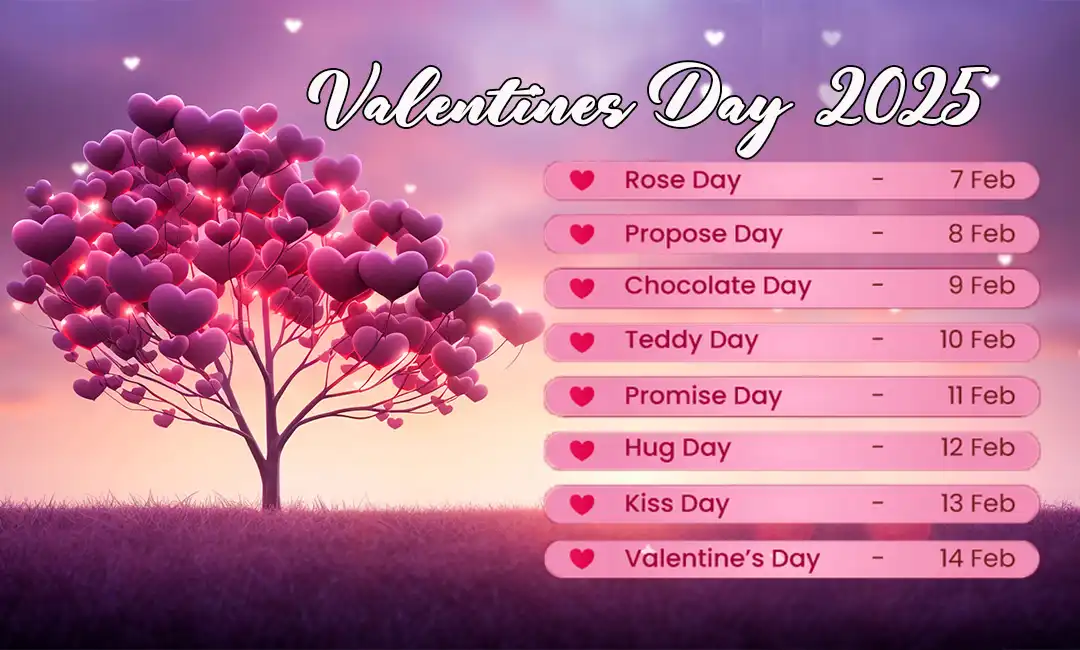 Valentines Day 2025

Rose Day - 7 Feb
Propose Day - 8 Feb
Chocolate Day - 9 Feb
Teddy Day - 10 Feb
Promise Day - 11 Feb
Hug Day - 12 Feb
Kiss Day - 13 Feb
Valentine's Day - 14 Feb